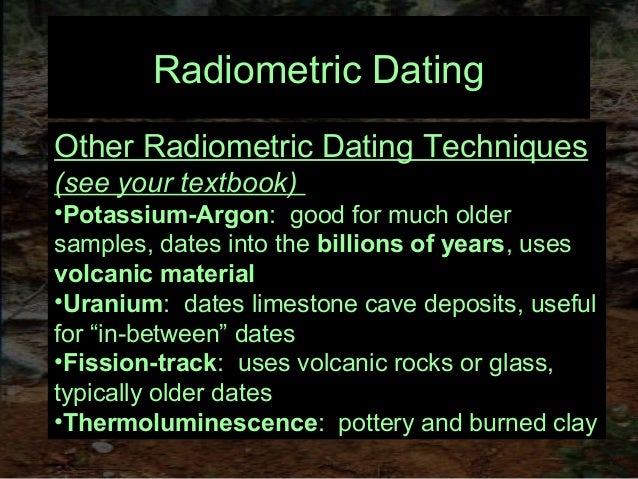 Radiometric Dating

Other Radiometric Dating Techniques
(see your textbook)
•Potassium-Argon: good for much older samples, dates into the billions of years, uses volcanic material
•Uranium: dates limestone cave deposits, useful for “in-between” dates
•Fission-track: uses volcanic rocks or glass, typically older dates
•Thermoluminescence: pottery and burned clay